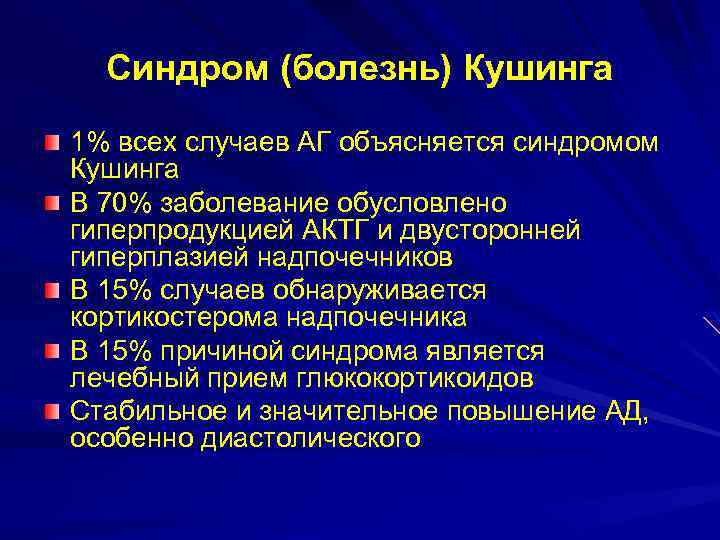 Синдром (болезнь) Кушинга

1% всех случаев АГ объясняется синдромом Кушинга

В 70% заболевание обусловлено гиперпродукцией АКТГ и двусторонней гиперплазией надпочечников

В 15% случаев обнаруживается кортикостерома надпочечника

В 15% причиной синдрома является лечебный прием глюкокортикоидов

Стабильное и значительное повышение АД, особенно диастолического